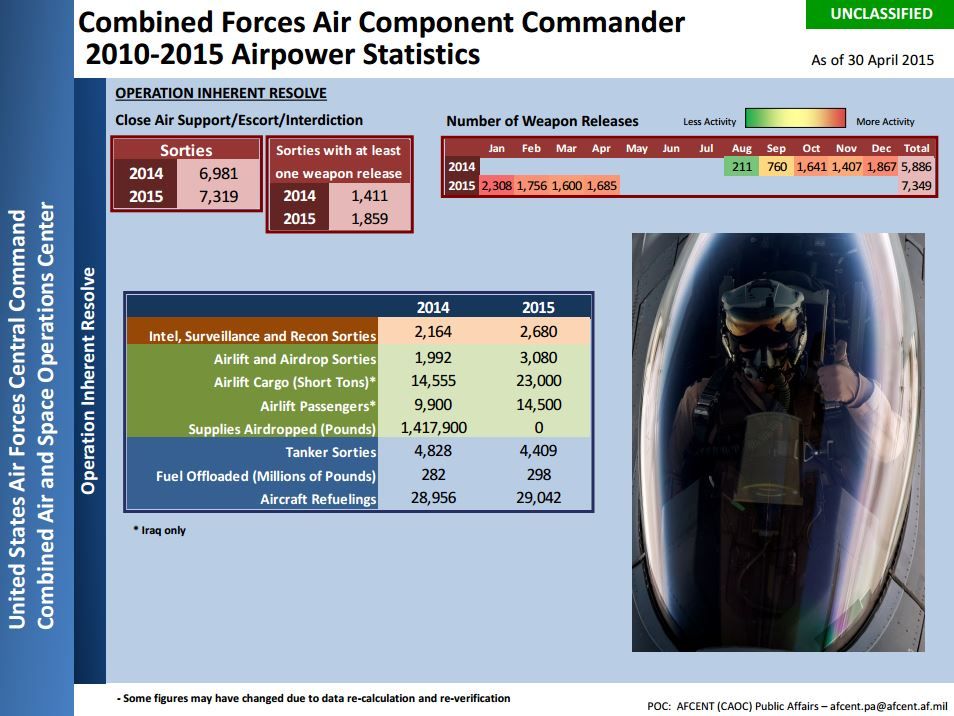 Combined Forces Air Component Commander
2010-2015 Airpower Statistics

UNCLASSIFIED

As of 30 April 2015

United States Air Forces Central Command
Combined Air and Space Operations Center

Operation Inherent Resolve

OPERATION INHERENT RESOLVE

Close Air Support/Escort/Interdiction

| Sorties | |
|---|---|
| 2014 | 6,981 |
| 2015 | 7,319 |

| Sorties with at least one weapon release | |
|---|---|
| 2014 | 1,411 |
| 2015 | 1,859 |

Number of Weapon Releases

Less Activity More Activity

| | Jan | Feb | Mar | Apr | May | Jun | Jul | Aug | Sep | Oct | Nov | Dec | Total |
|---|---|---|---|---|---|---|---|---|---|---|---|---|---|
| 2014 | | | | | | | | 211 | 760 | 1,641 | 1,407 | 1,867 | 5,886 |
| 2015 | 2,308 | 1,756 | 1,600 | 1,685 | | | | | | | | | 7,349 |

| | 2014 | 2015 |
|---|---|---|
| Intel, Surveillance and Recon Sorties | 2,164 | 2,680 |
| Airlift and Airdrop Sorties | 1,992 | 3,080 |
| Airlift Cargo (Short Tons)* | 14,555 | 23,000 |
| Airlift Passengers* | 9,900 | 14,500 |
| Supplies Airdropped (Pounds) | 1,417,900 | 0 |
| Tanker Sorties | 4,828 | 4,409 |
| Fuel Offloaded (Millions of Pounds) | 282 | 298 |
| Aircraft Refuelings | 28,956 | 29,042 |

* Iraq only

- Some figures may have changed due to data re-calculation and re-verification

POC: AFCENT (CAOC) Public Affairs – afcent.pa@afcent.af.mil